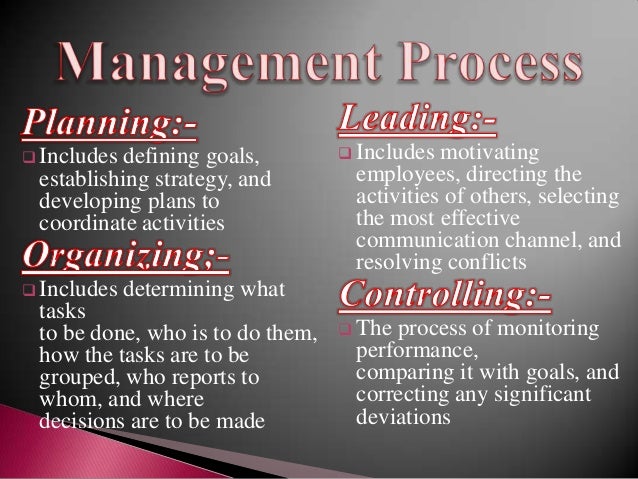 Management Process

Planning:-

❑ Includes defining goals, establishing strategy, and developing plans to coordinate activities

Organizing;-

❑ Includes determining what tasks to be done, who is to do them, how the tasks are to be grouped, who reports to whom, and where decisions are to be made

Leading:-

❑ Includes motivating employees, directing the activities of others, selecting the most effective communication channel, and resolving conflicts

Controlling:-

❑ The process of monitoring performance, comparing it with goals, and correcting any significant deviations